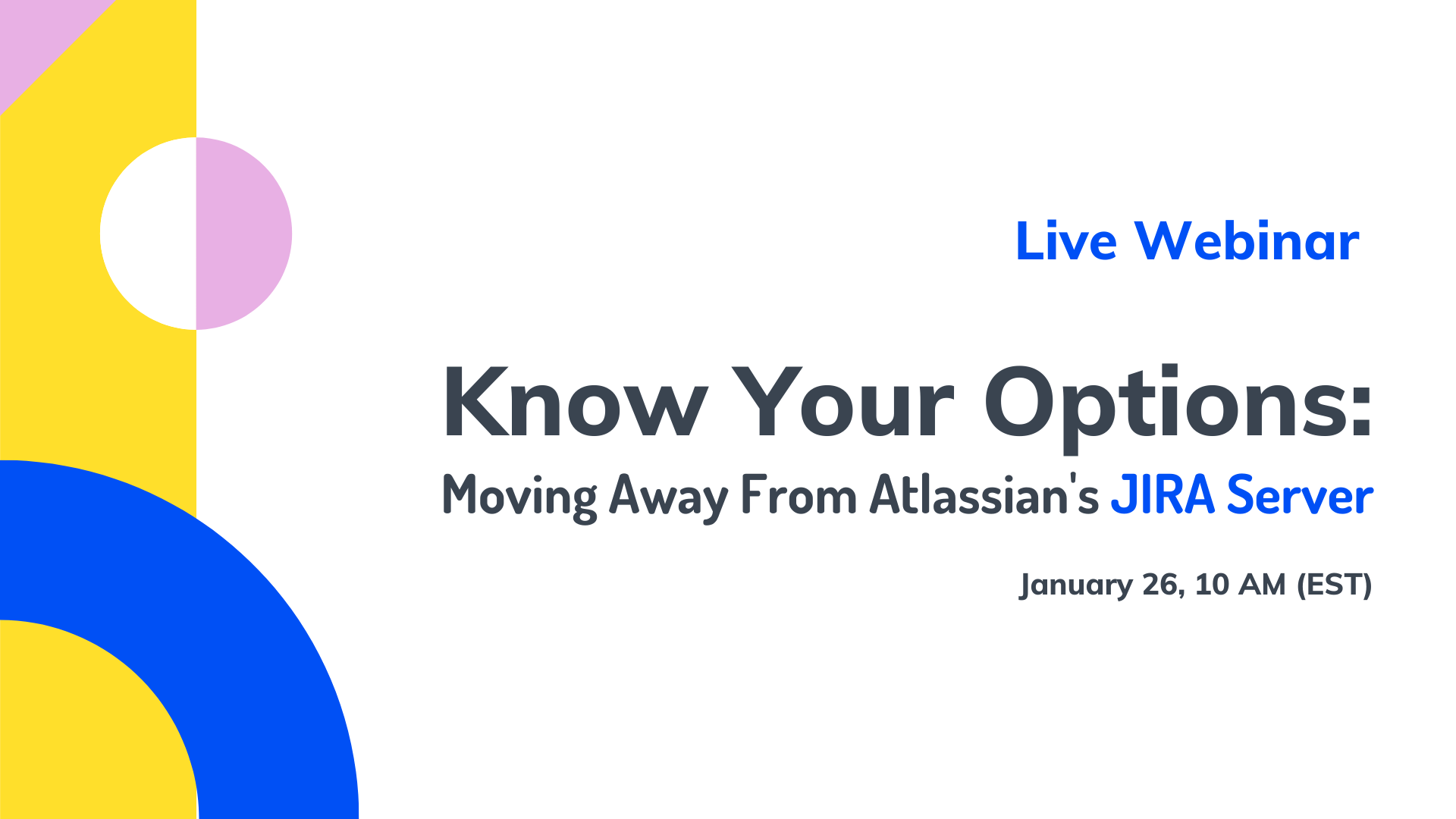 Live Webinar

Know Your Options:

Moving Away From Atlassian's JIRA Server

January 26, 10 AM (EST)